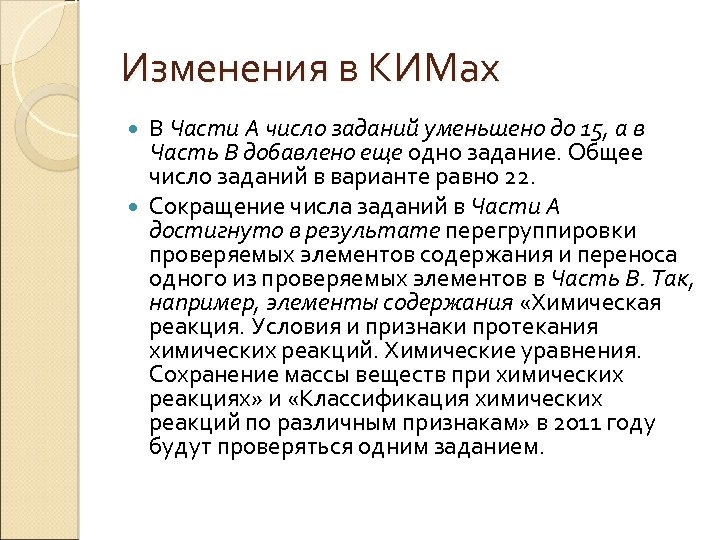 Изменения в КИМах

В Части А число заданий уменьшено до 15, а в Часть В добавлено еще одно задание. Общее число заданий в варианте равно 22.

Сокращение числа заданий в Части А достигнуто в результате перегруппировки проверяемых элементов содержания и переноса одного из проверяемых элементов в Часть В. Так, например, элементы содержания «Химическая реакция. Условия и признаки протекания химических реакций. Химические уравнения. Сохранение массы веществ при химических реакциях» и «Классификация химических реакций по различным признакам» в 2011 году будут проверяться одним заданием.